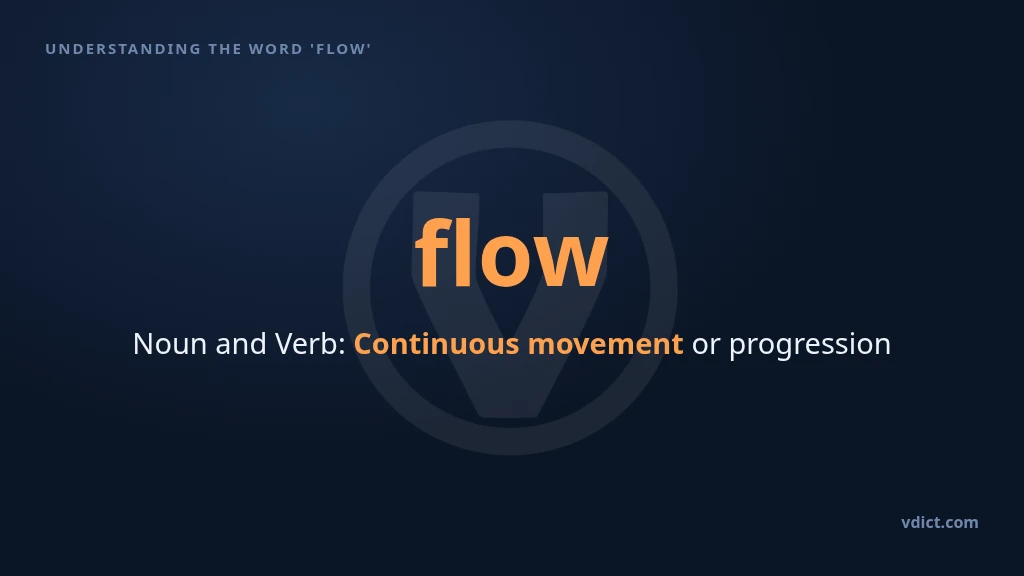 UNDERSTANDING THE WORD 'FLOW'

flow

Noun and Verb: Continuous movement or progression

vdict.com